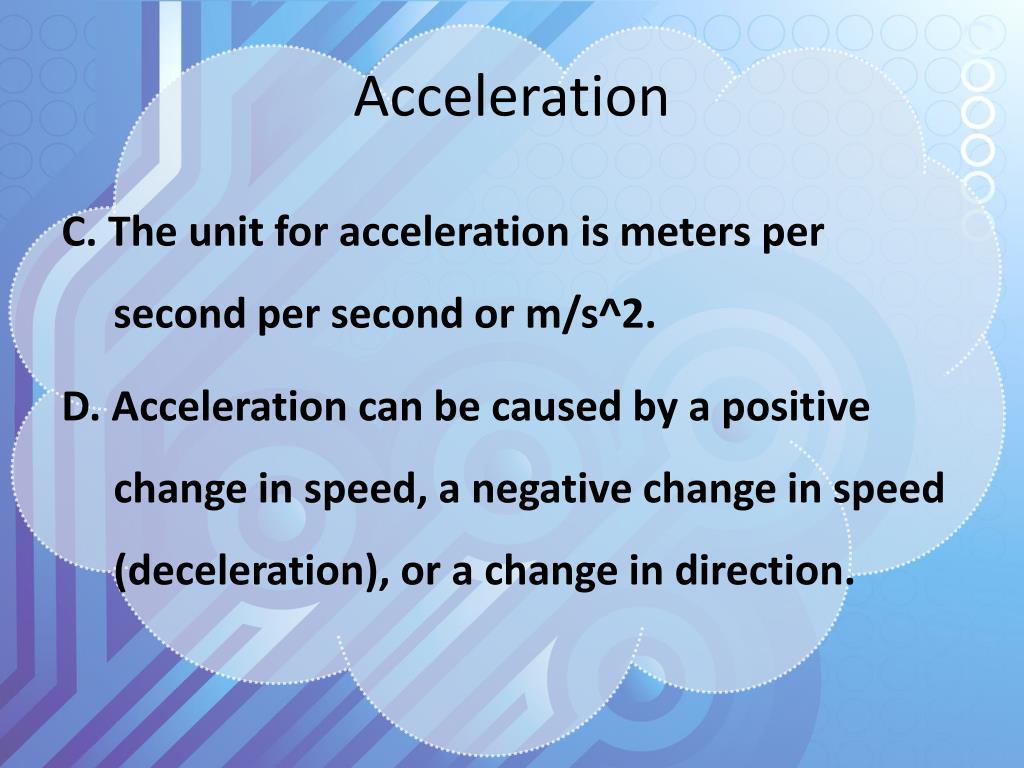 Acceleration

C. The unit for acceleration is meters per second per second or m/s^2.

D. Acceleration can be caused by a positive change in speed, a negative change in speed (deceleration), or a change in direction.